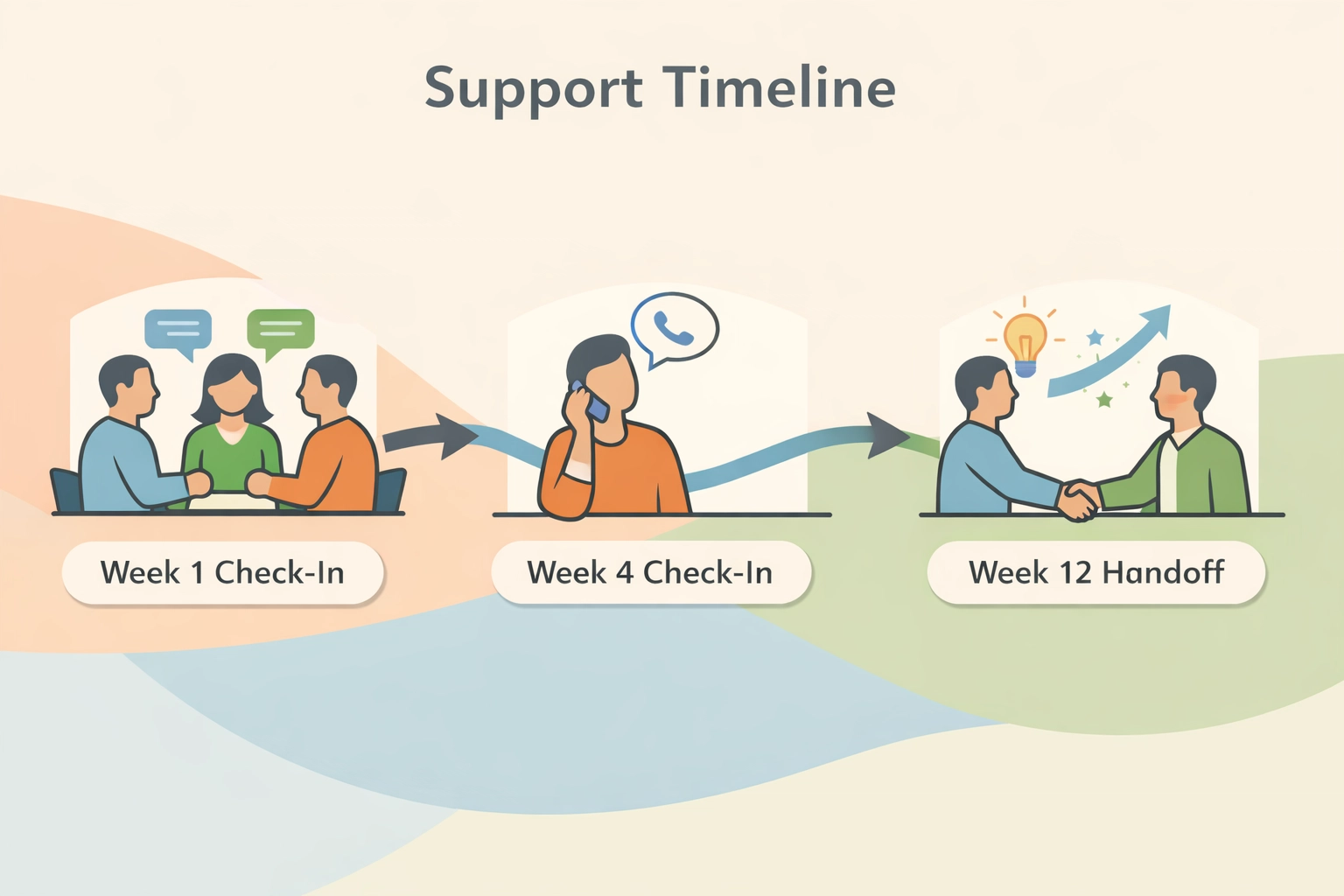 Support Timeline

Week 1 Check-In

Week 4 Check-In

Week 12 Handoff